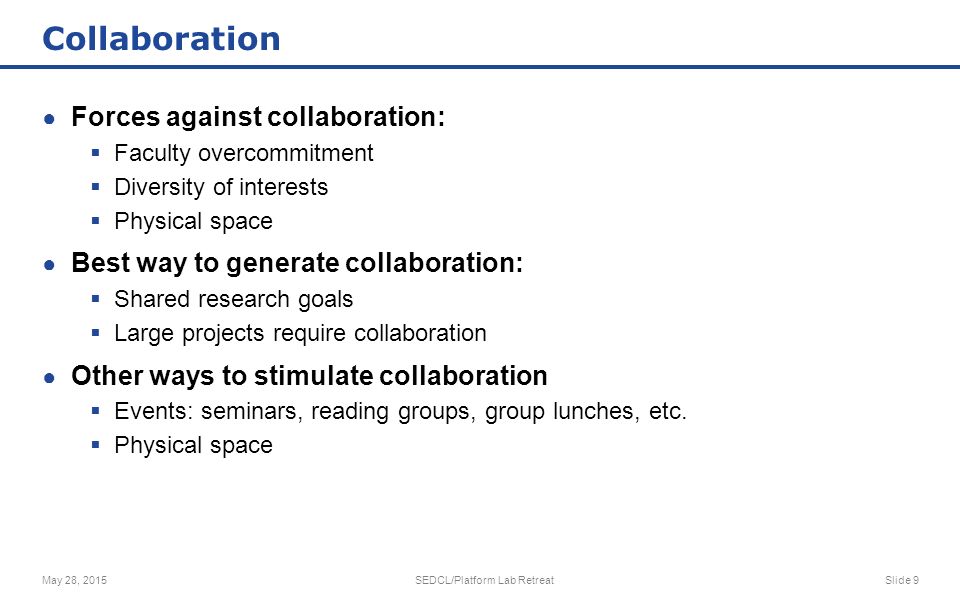 Collaboration

● Forces against collaboration:
  ▪ Faculty overcommitment
  ▪ Diversity of interests
  ▪ Physical space
● Best way to generate collaboration:
  ▪ Shared research goals
  ▪ Large projects require collaboration
● Other ways to stimulate collaboration
  ▪ Events: seminars, reading groups, group lunches, etc.
  ▪ Physical space

May 28, 2015 SEDCL/Platform Lab Retreat Slide 9